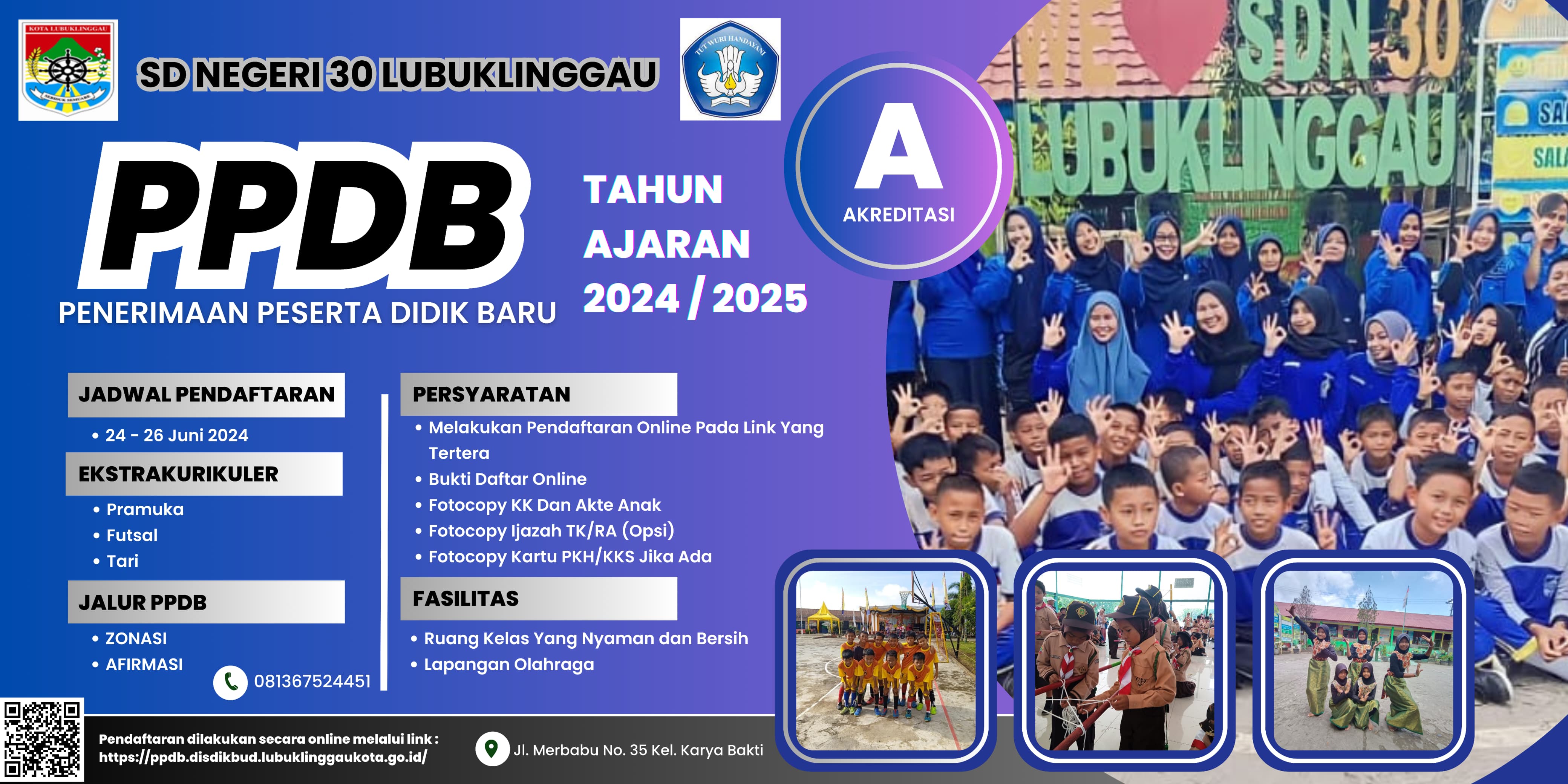 KOTA LUBUKLINGGAU

SD NEGERI 30 LUBUKLINGGAU

TUT WURI HANDAYANI

PPDB
PENERIMAAN PESERTA DIDIK BARU

TAHUN AJARAN 2024 / 2025

A
AKREDITASI

WE SDN 30 LUBUKLINGGAU

JADWAL PENDAFTARAN
• 24 - 26 Juni 2024

EKSTRAKURIKULER
• Pramuka
• Futsal
• Tari

JALUR PPDB
• ZONASI
• AFIRMASI

081367524451

PERSYARATAN
• Melakukan Pendaftaran Online Pada Link Yang Tertera
• Bukti Daftar Online
• Fotocopy KK Dan Akte Anak
• Fotocopy Ijazah TK/RA (Opsi)
• Fotocopy Kartu PKH/KKS Jika Ada

FASILITAS
• Ruang Kelas Yang Nyaman dan Bersih
• Lapangan Olahraga

Pendaftaran dilakukan secara online melalui link :
https://ppdb.disdikbud.lubuklinggaukota.go.id/

Jl. Merbabu No. 35 Kel. Karya Bakti